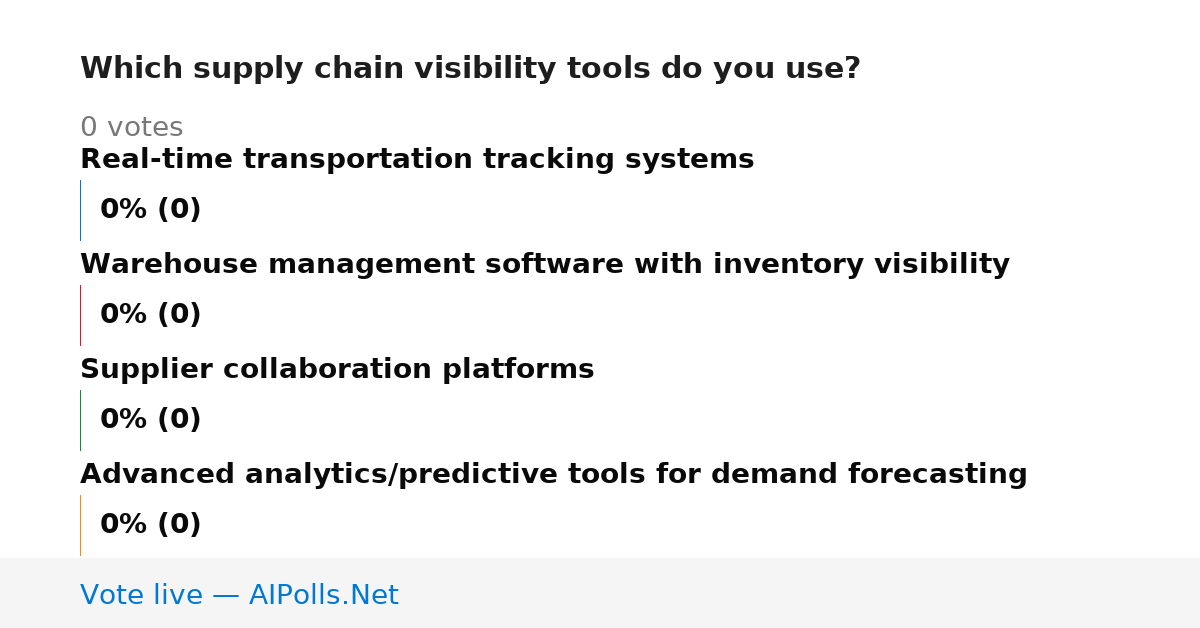 Which supply chain visibility tools do you use?

0 votes

Real-time transportation tracking systems

0% (0)

Warehouse management software with inventory visibility

0% (0)

Supplier collaboration platforms

0% (0)

Advanced analytics/predictive tools for demand forecasting

0% (0)

Vote live — AIPolls.Net